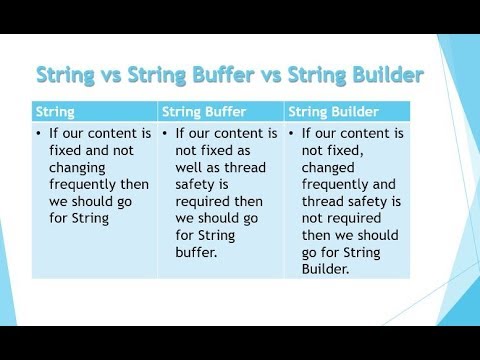 String vs String Buffer vs String Builder

| String | String Buffer | String Builder |
|---|---|---|
| • If our content is fixed and not changing frequently then we should go for String | • If our content is not fixed as well as thread safety is required then we should go for String buffer. | • If our content is not fixed, changed frequently and thread safety is not required then we should go for String Builder. |